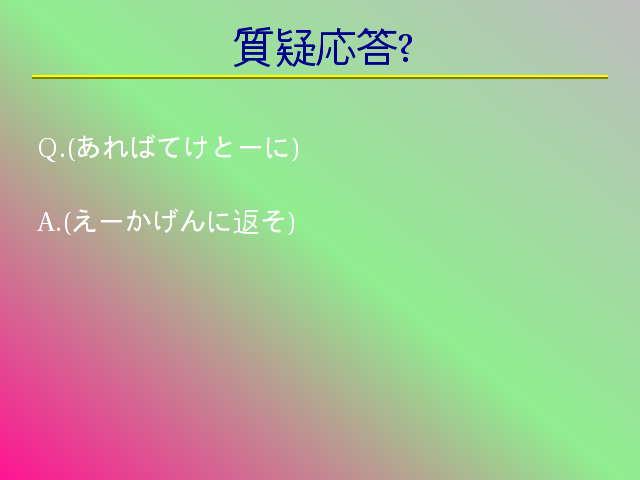 質疑応答?

Q.(あればてけとーに)

A.(えーかげんに返そ)